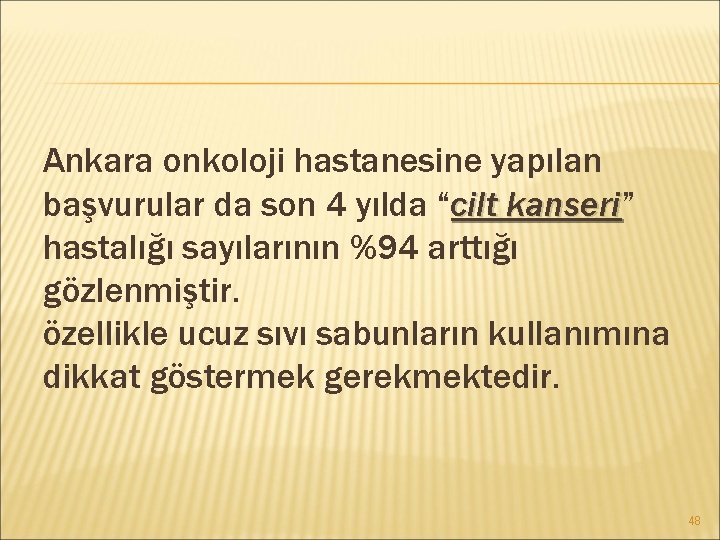 Ankara onkoloji hastanesine yapılan başvurular da son 4 yılda “cilt kanseri” hastalığı sayılarının %94 arttığı gözlenmiştir.
özellikle ucuz sıvı sabunların kullanımına dikkat göstermek gerekmektedir.

48